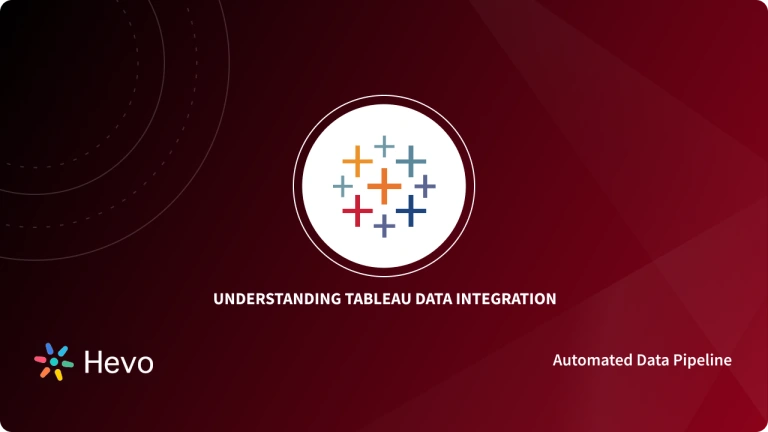 UNDERSTANDING TABLEAU DATA INTEGRATION

Hevo

Automated Data Pipeline